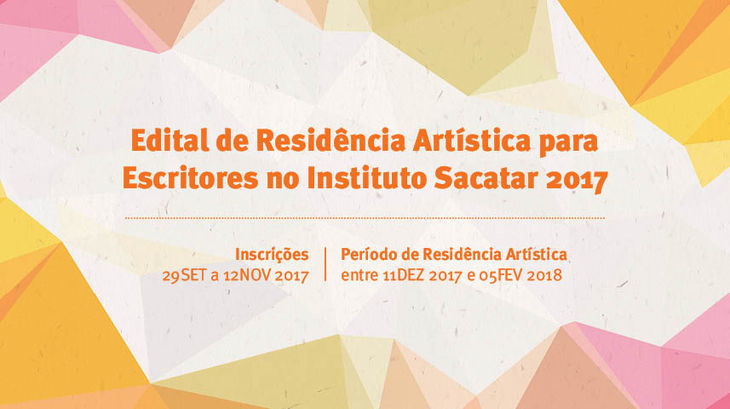 Edital de Residência Artística para Escritores no Instituto Sacatar 2017

Inscrições
29SET a 12NOV 2017

Período de Residência Artística
entre 11DEZ 2017 e 05FEV 2018